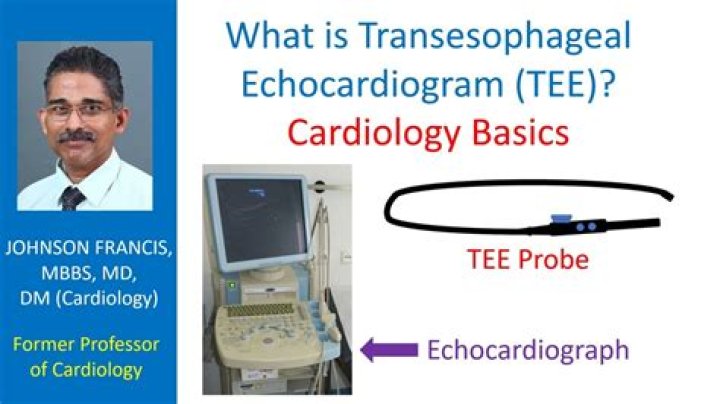 JOHNSON FRANCIS, MBBS, MD, DM (Cardiology)

Former Professor of Cardiology

What is Transesophageal Echocardiogram (TEE)?

Cardiology Basics

TEE Probe

Echocardiograph